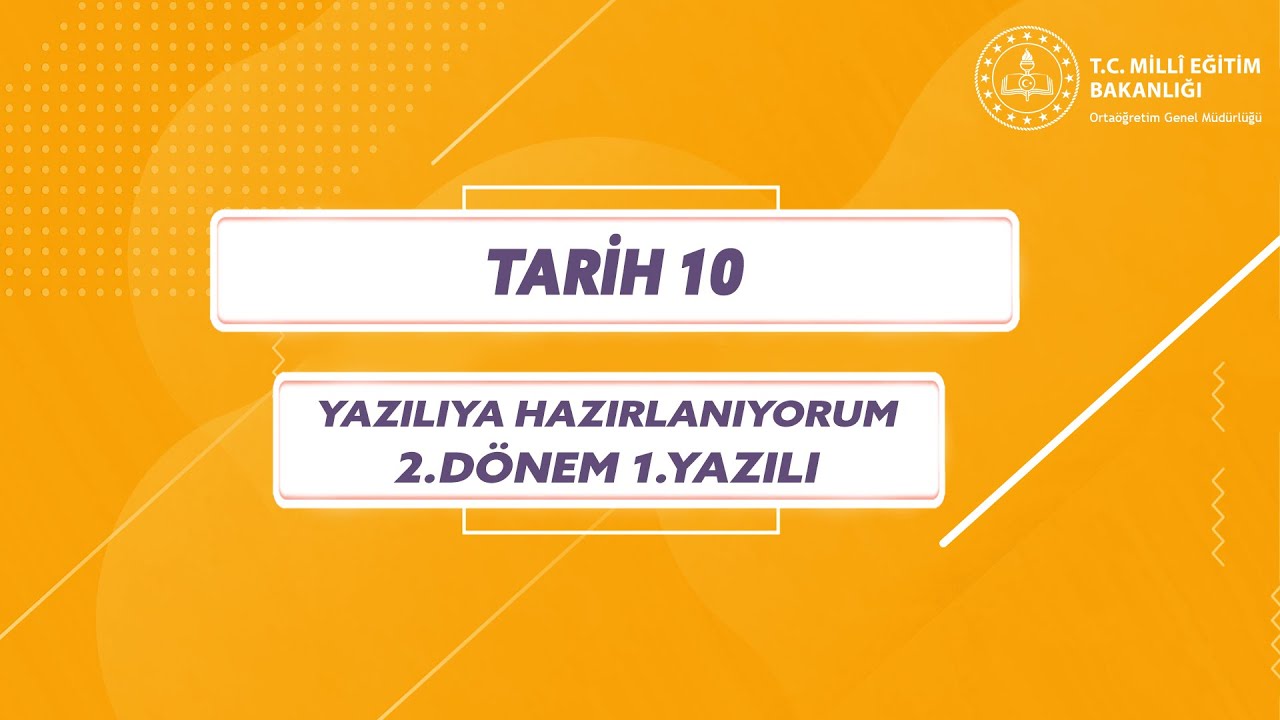 T.C. MİLLÎ EĞİTİM BAKANLIĞI
Ortaöğretim Genel Müdürlüğü

TARİH 10

YAZILIYA HAZIRLANIYORUM
2.DÖNEM 1.YAZILI